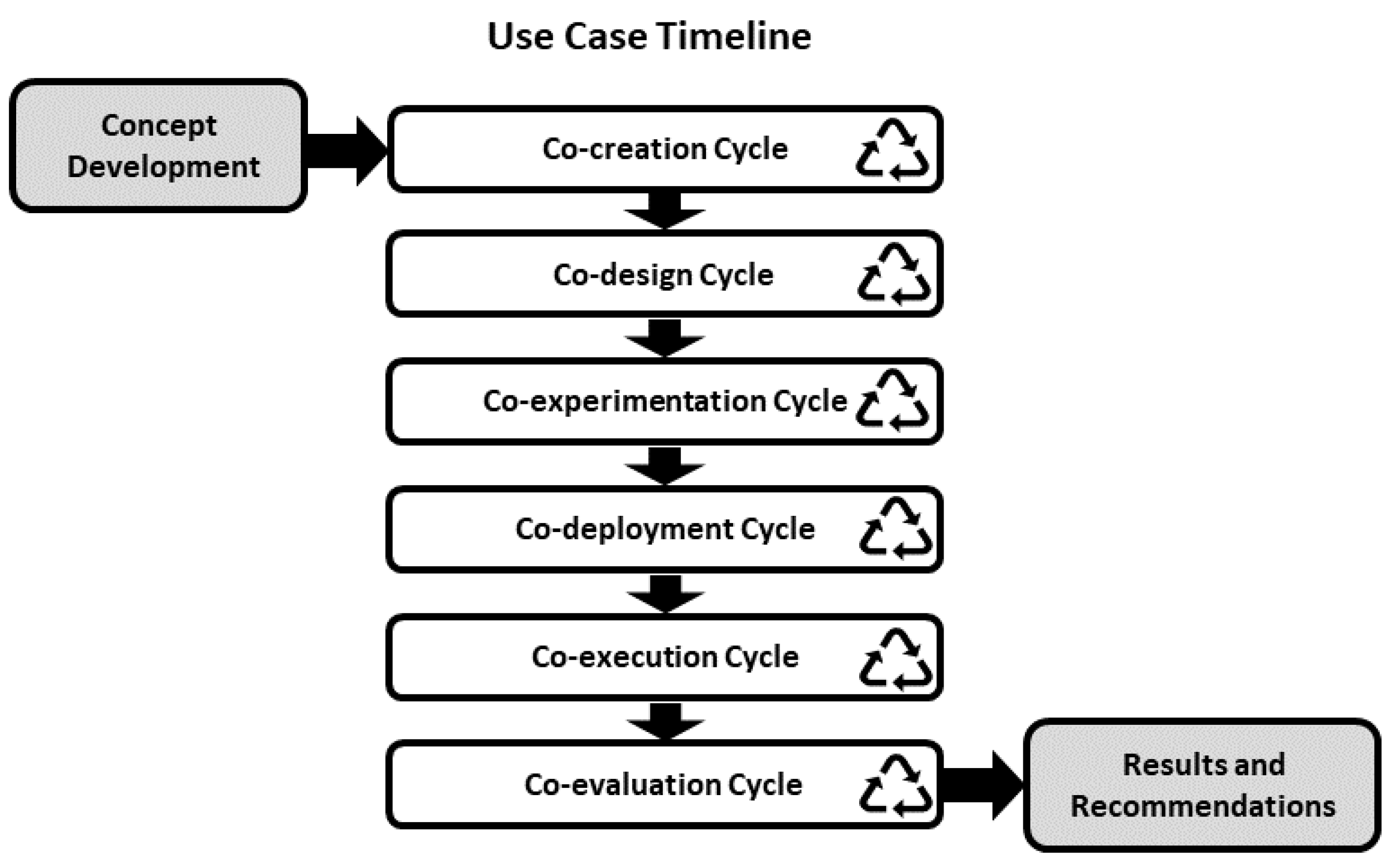 Use Case Timeline

Concept Development

Co-creation Cycle

Co-design Cycle

Co-experimentation Cycle

Co-deployment Cycle

Co-execution Cycle

Co-evaluation Cycle

Results and Recommendations